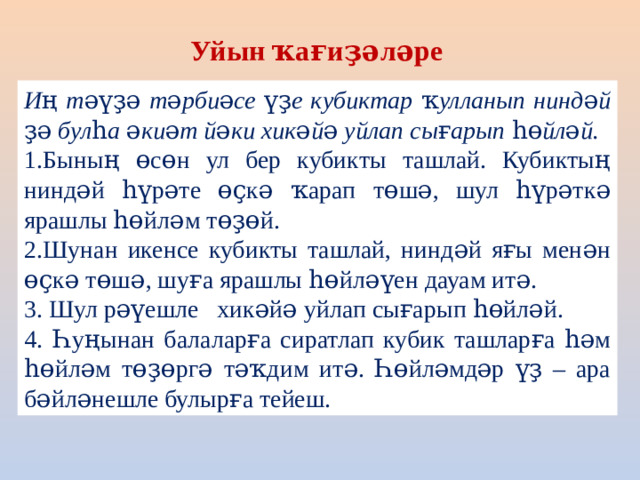 Уйын ҡағиҙәләре

Иң тәүҙә тәрбиәсе үҙе кубиктар ҡулланып ниндәй ҙә булһа әкиәт йәки хикәйә уйлап сығарып һөйләй.

1.Бының өсөн ул бер кубикты ташлай. Кубиктың ниндәй һүрәте өҫкә ҡарап төшә, шул һүрәткә ярашлы һөйләм төҙөй.

2.Шунан икенсе кубикты ташлай, ниндәй яғы менән өҫкә төшә, шуға ярашлы һөйләүен дауам итә.

3. Шул рәүешле хикәйә уйлап сығарып һөйләй.

4. Һуңынан балаларға сиратлап кубик ташларға һәм һөйләм төҙөргә тәҡдим итә. Һөйләмдәр үҙ – ара бәйләнешле булырға тейеш.